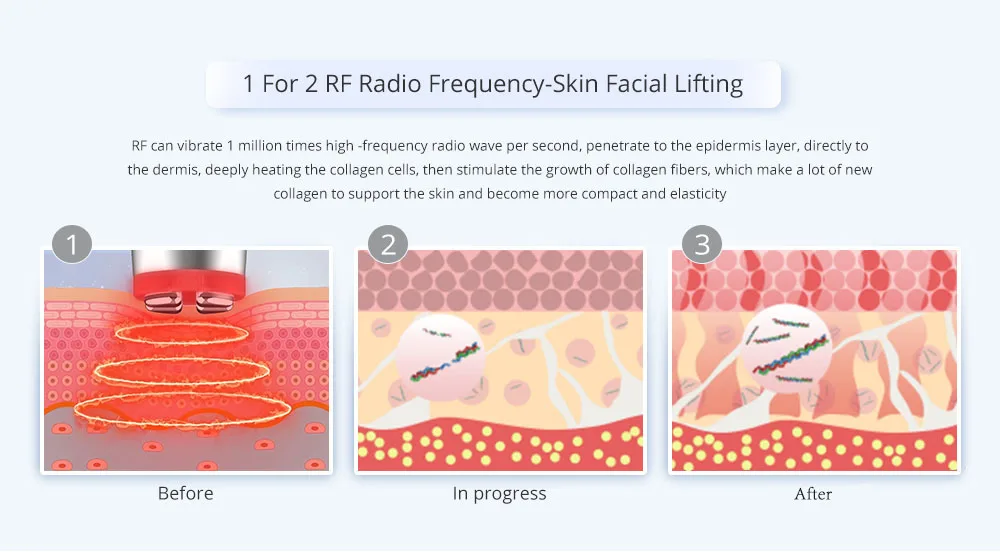 1 For 2 RF Radio Frequency-Skin Facial Lifting

RF can vibrate 1 million times high -frequency radio wave per second, penetrate to the epidermis layer, directly to the dermis, deeply heating the collagen cells, then stimulate the growth of collagen fibers, which make a lot of new collagen to support the skin and become more compact and elasticity

1

Before

2

In progress

3

After